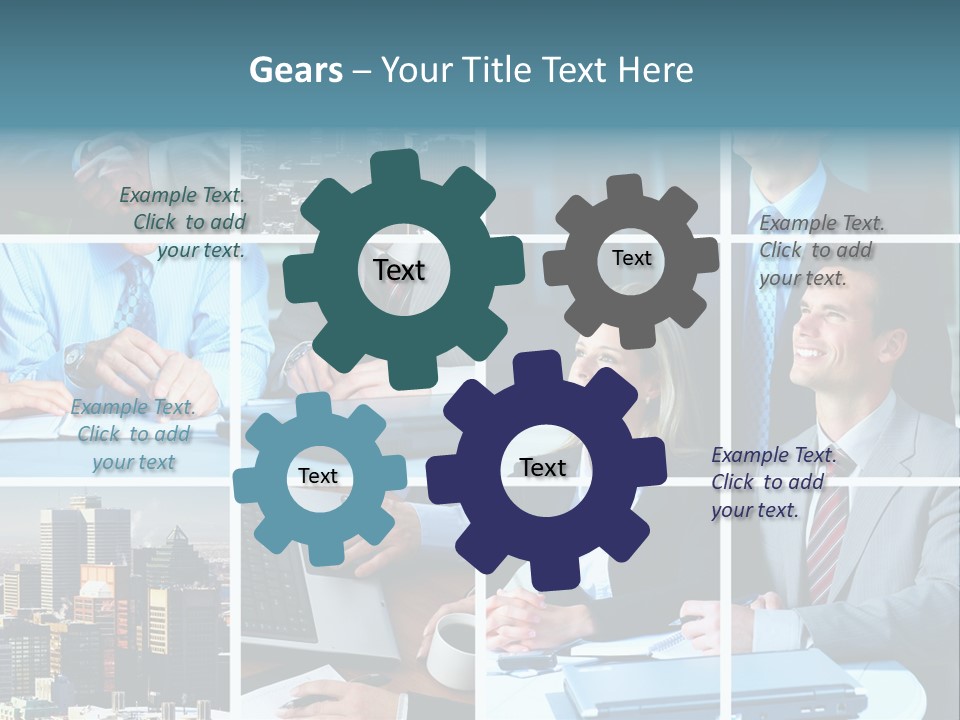 Gears – Your Title Text Here

Example Text.
Click to add
your text.

Text

Text

Example Text.
Click to add
your text.

Example Text.
Click to add
your text

Text

Text

Example Text.
Click to add
your text.